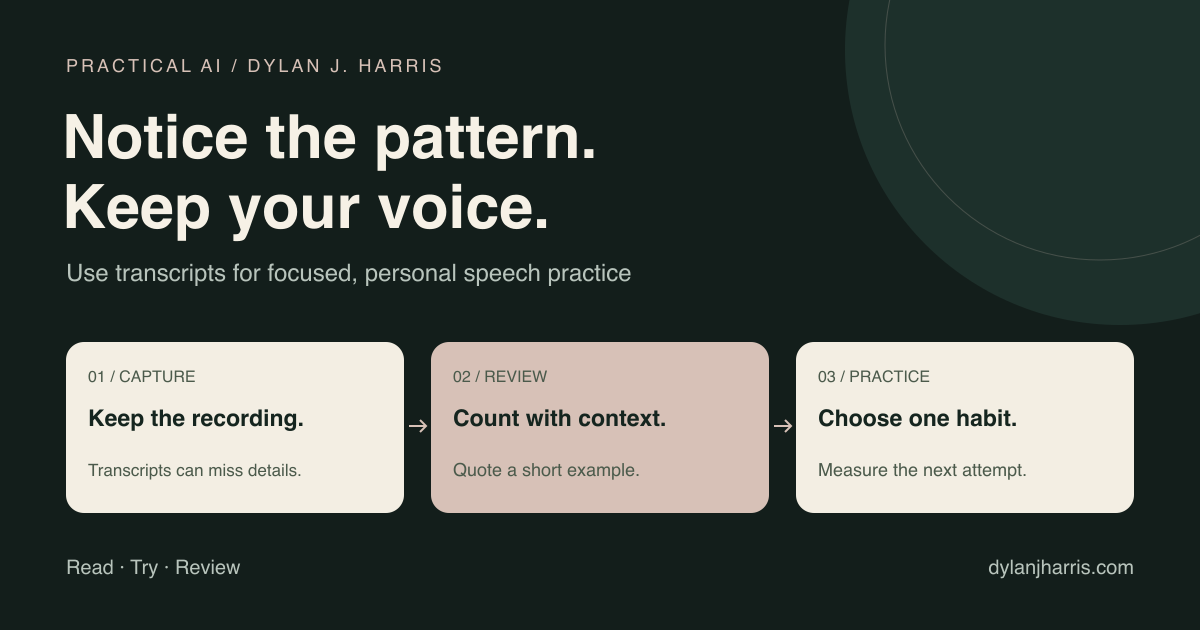 PRACTICAL AI / DYLAN J. HARRIS

Notice the pattern.
Keep your voice.

Use transcripts for focused, personal speech practice

01 / CAPTURE

Keep the recording.

Transcripts can miss details.

→

02 / REVIEW

Count with context.

Quote a short example.

→

03 / PRACTICE

Choose one habit.

Measure the next attempt.

Read · Try · Review

dylanjharris.com